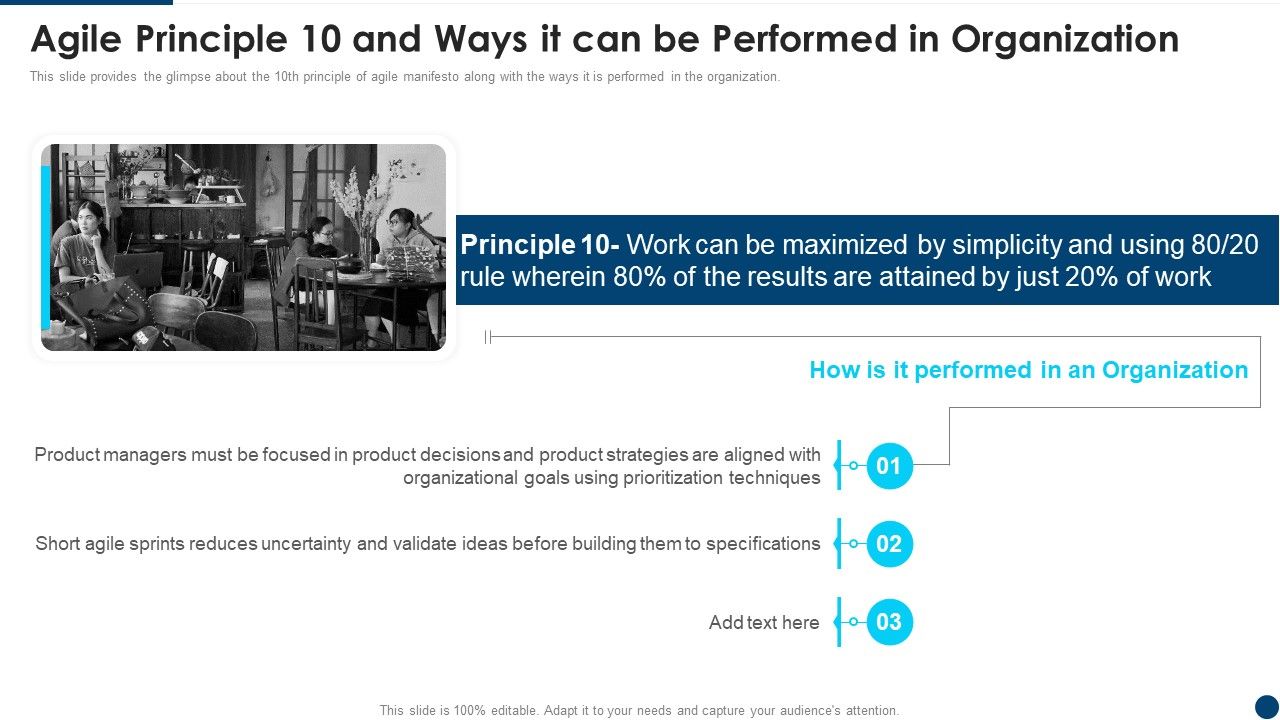 Agile Principle 10 and Ways it can be Performed in Organization

This slide provides the glimpse about the 10th principle of agile manifesto along with the ways it is performed in the organization.

Principle 10- Work can be maximized by simplicity and using 80/20 rule wherein 80% of the results are attained by just 20% of work

How is it performed in an Organization

Product managers must be focused in product decisions and product strategies are aligned with organizational goals using prioritization techniques

01

Short agile sprints reduces uncertainty and validate ideas before building them to specifications

02

Add text here

03

This slide is 100% editable. Adapt it to your needs and capture your audience's attention.